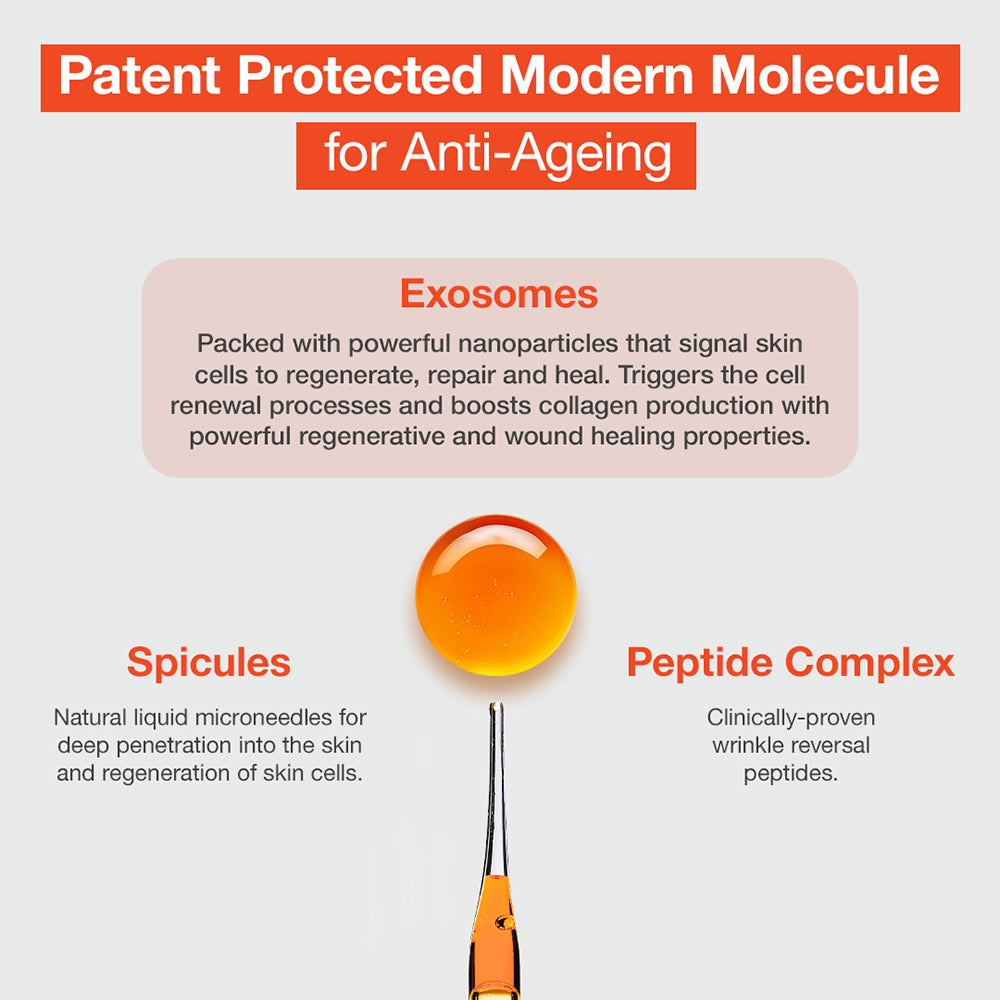 Patent Protected Modern Molecule
for Anti-Ageing

Exosomes

Packed with powerful nanoparticles that signal skin cells to regenerate, repair and heal. Triggers the cell renewal processes and boosts collagen production with powerful regenerative and wound healing properties.

Spicules

Natural liquid microneedles for deep penetration into the skin and regeneration of skin cells.

Peptide Complex

Clinically-proven wrinkle reversal peptides.